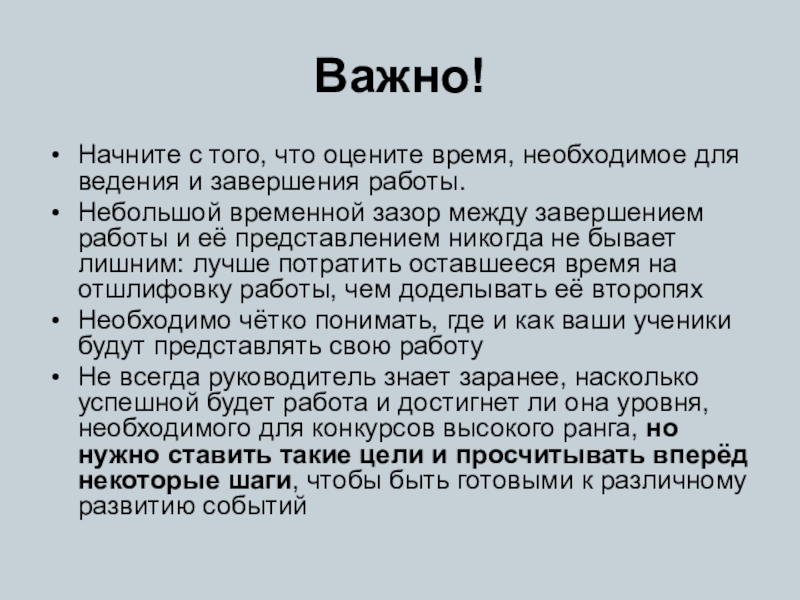 Важно!

• Начните с того, что оцените время, необходимое для ведения и завершения работы.
• Небольшой временной зазор между завершением работы и её представлением никогда не бывает лишним: лучше потратить оставшееся время на отшлифовку работы, чем доделывать её второпях
• Необходимо чётко понимать, где и как ваши ученики будут представлять свою работу
• Не всегда руководитель знает заранее, насколько успешной будет работа и достигнет ли она уровня, необходимого для конкурсов высокого ранга, но нужно ставить такие цели и просчитывать вперёд некоторые шаги, чтобы быть готовыми к различному развитию событий